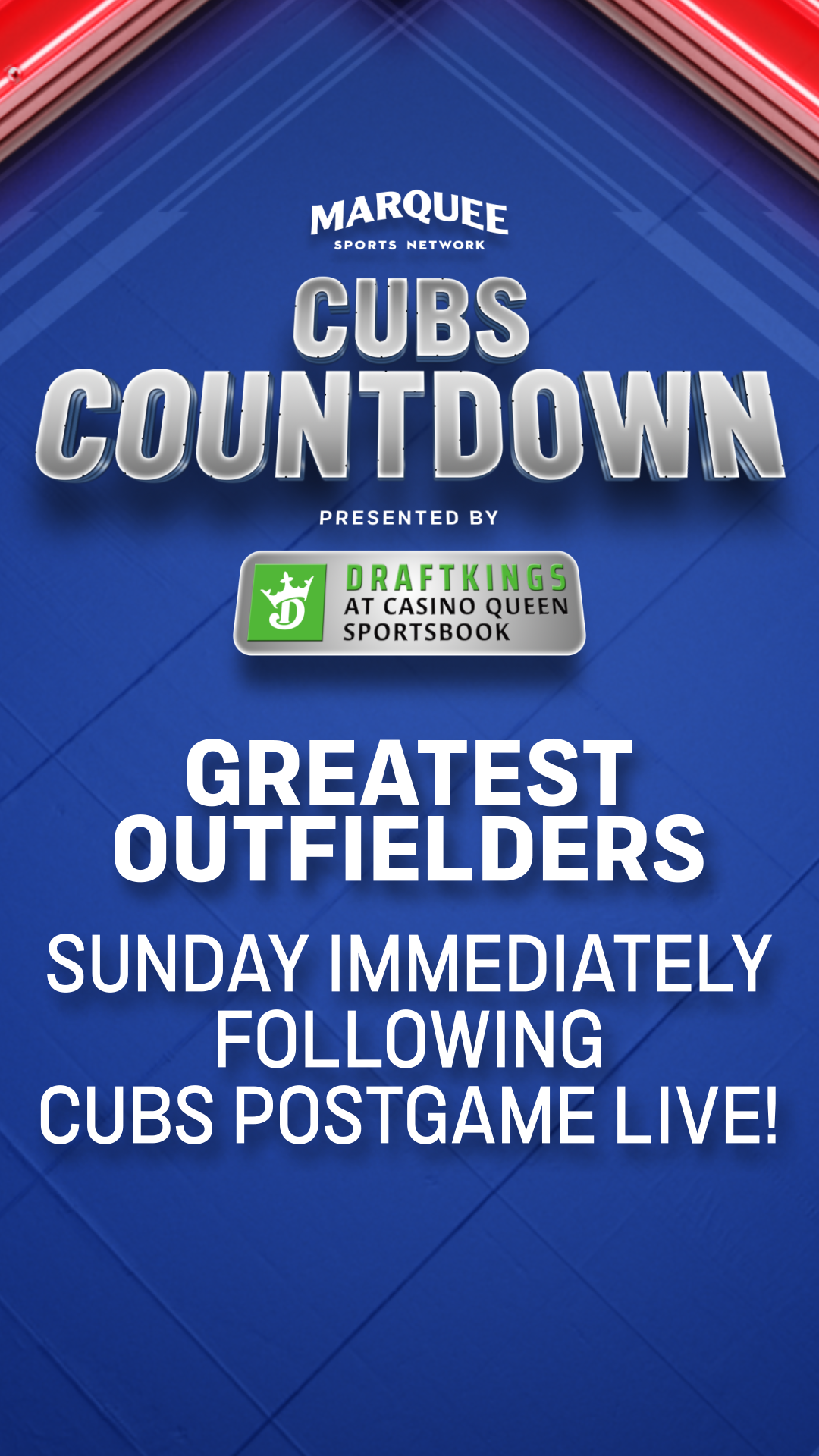 MARQUEE
SPORTS NETWORK

CUBS
COUNTDOWN

PRESENTED BY

DRAFTKINGS
AT CASINO QUEEN
SPORTSBOOK

GREATEST
OUTFIELDERS

SUNDAY IMMEDIATELY
FOLLOWING
CUBS POSTGAME LIVE!